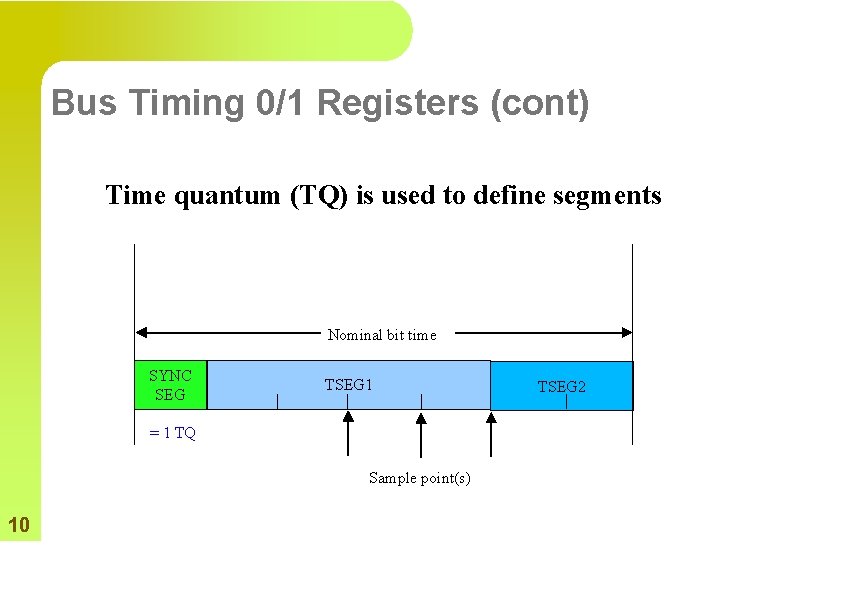 Bus Timing 0/1 Registers (cont)

Time quantum (TQ) is used to define segments

Nominal bit time

SYNC SEG

TSEG1

TSEG2

= 1 TQ

Sample point(s)

10